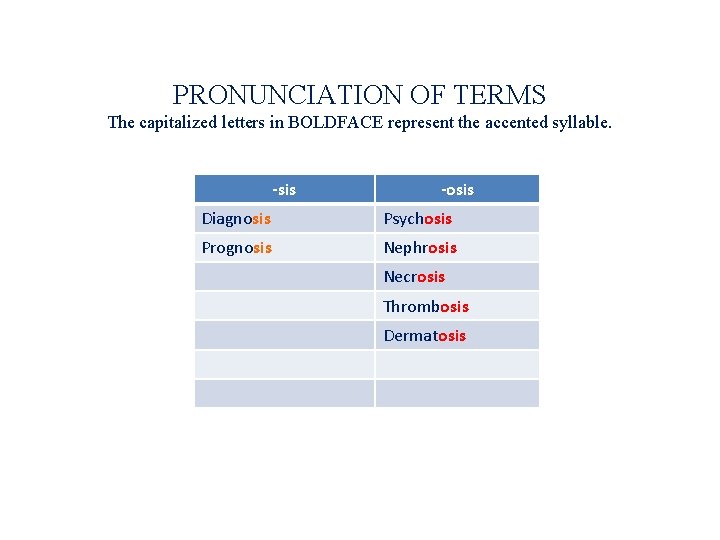 PRONUNCIATION OF TERMS
The capitalized letters in BOLDFACE represent the accented syllable.

| -sis | -osis |
|---|---|
| Diagnosis | Psychosis |
| Prognosis | Nephrosis |
| | Necrosis |
| | Thrombosis |
| | Dermatosis |
| | |
| | |